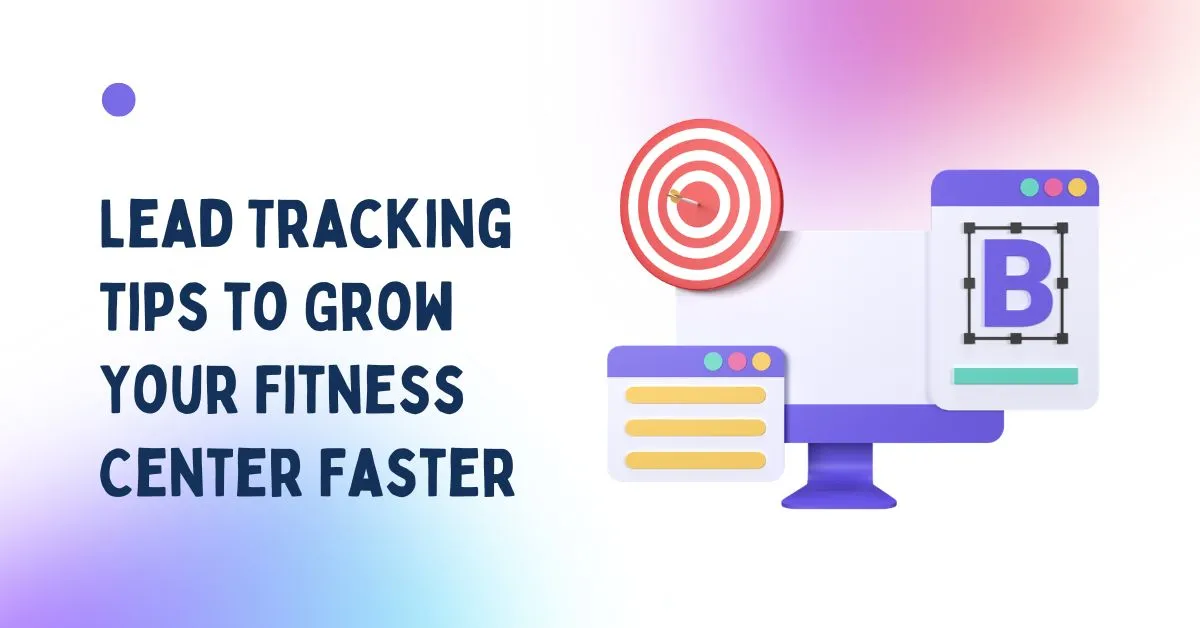 LEAD TRACKING TIPS TO GROW YOUR FITNESS CENTER FASTER

B